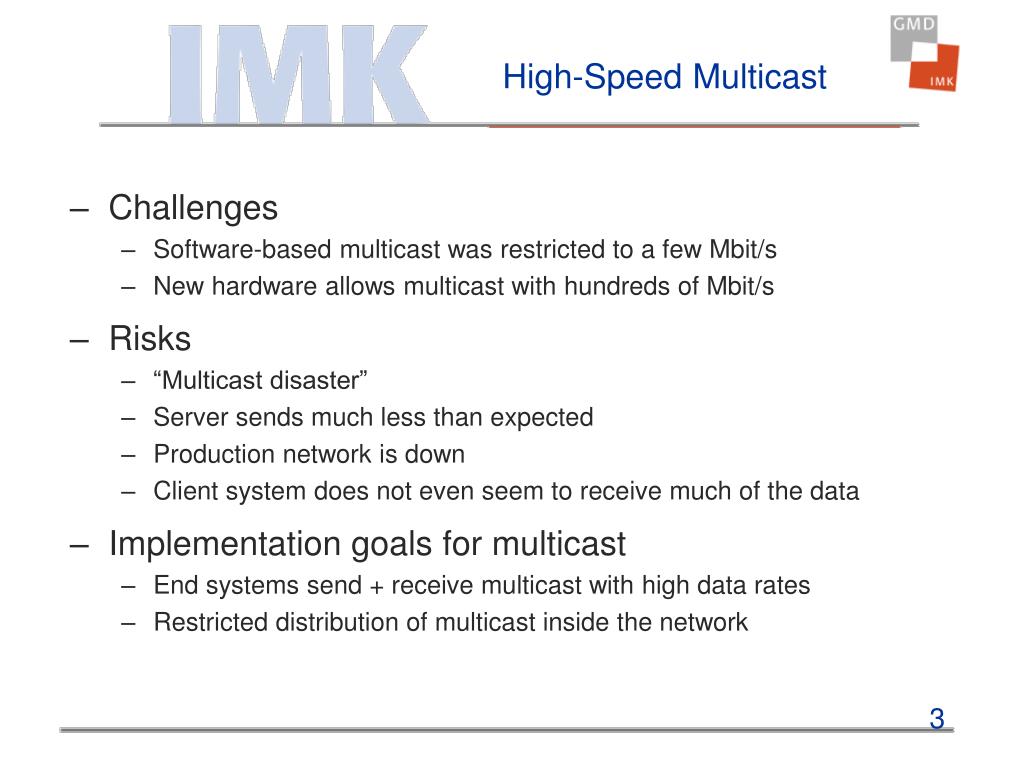 IMK

High-Speed Multicast

GMD
IMK

– Challenges
– Software-based multicast was restricted to a few Mbit/s
– New hardware allows multicast with hundreds of Mbit/s

– Risks
– “Multicast disaster”
– Server sends much less than expected
– Production network is down
– Client system does not even seem to receive much of the data

– Implementation goals for multicast
– End systems send + receive multicast with high data rates
– Restricted distribution of multicast inside the network

3